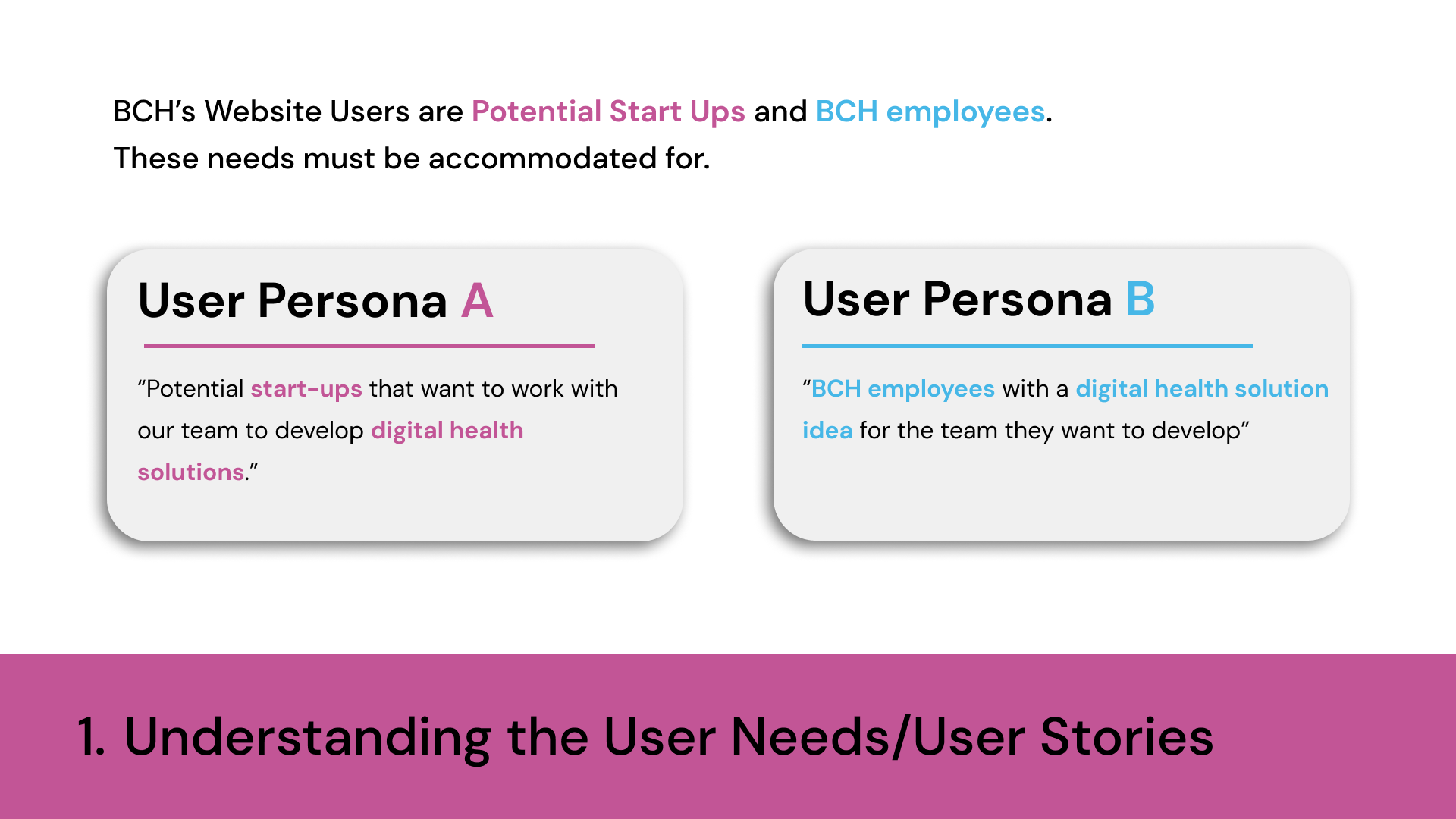 BCH's Website Users are Potential Start Ups and BCH employees.
These needs must be accommodated for.

User Persona A

"Potential start-ups that want to work with our team to develop digital health solutions."

User Persona B

"BCH employees with a digital health solution idea for the team they want to develop"

1. Understanding the User Needs/User Stories